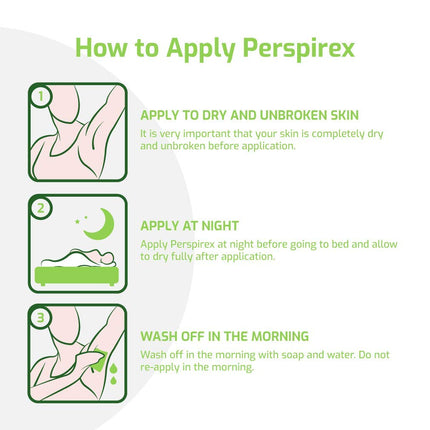 How to Apply Perspirex

1

APPLY TO DRY AND UNBROKEN SKIN

It is very important that your skin is completely dry and unbroken before application.

2

APPLY AT NIGHT

Apply Perspirex at night before going to bed and allow to dry fully after application.

3

WASH OFF IN THE MORNING

Wash off in the morning with soap and water. Do not re-apply in the morning.